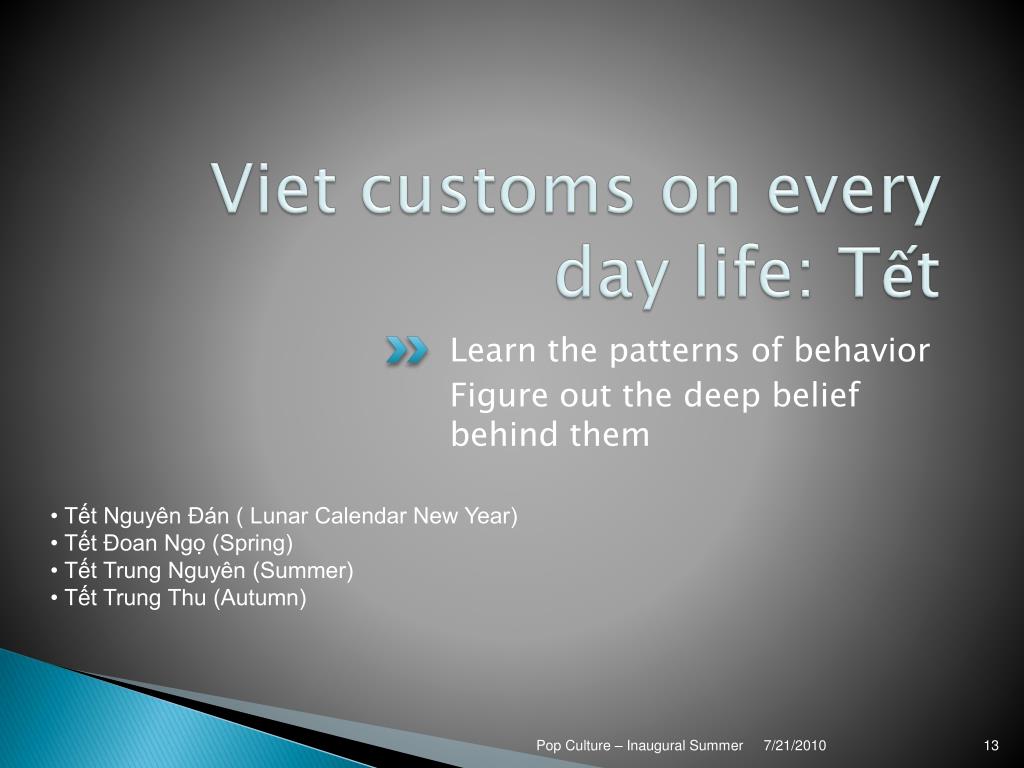 Viet customs on every day life: Tết

Learn the patterns of behavior
Figure out the deep belief behind them

• Tết Nguyên Đán ( Lunar Calendar New Year)
• Tết Đoan Ngọ (Spring)
• Tết Trung Nguyên (Summer)
• Tết Trung Thu (Autumn)

Pop Culture – Inaugural Summer 7/21/2010 13